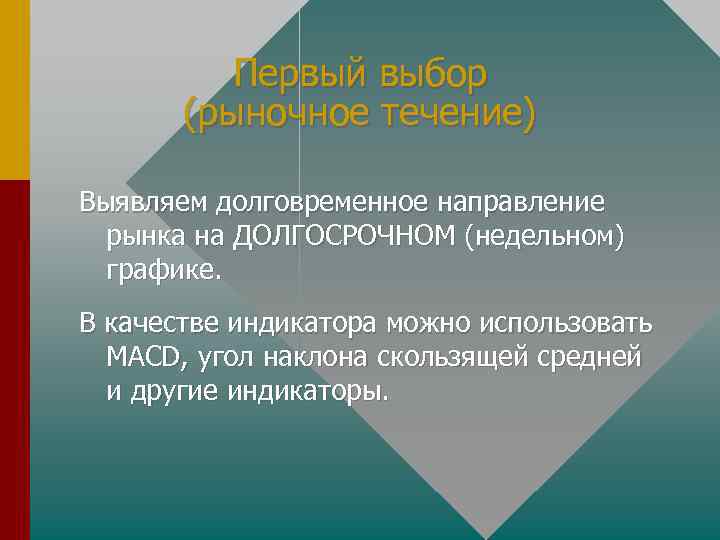 Первый выбор
(рыночное течение)

Выявляем долговременное направление рынка на ДОЛГОСРОЧНОМ (недельном) графике.

В качестве индикатора можно использовать MACD, угол наклона скользящей средней и другие индикаторы.